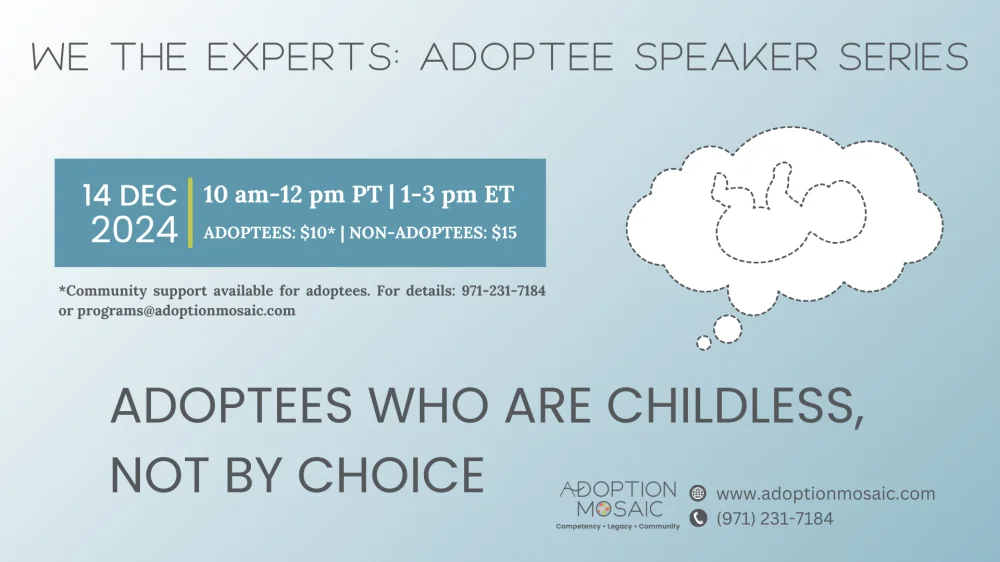 WE THE EXPERTS: ADOPTEE SPEAKER SERIES

14 DEC 2024

10 am-12 pm PT | 1-3 pm ET

ADOPTEES: $10* | NON-ADOPTEES: $15

*Community support available for adoptees. For details: 971-231-7184 or programs@adoptionmosaic.com

ADOPTEES WHO ARE CHILDLESS, NOT BY CHOICE

ADOPTION MOSAIC
Competency • Legacy • Community

www.adoptionmosaic.com
(971) 231-7184